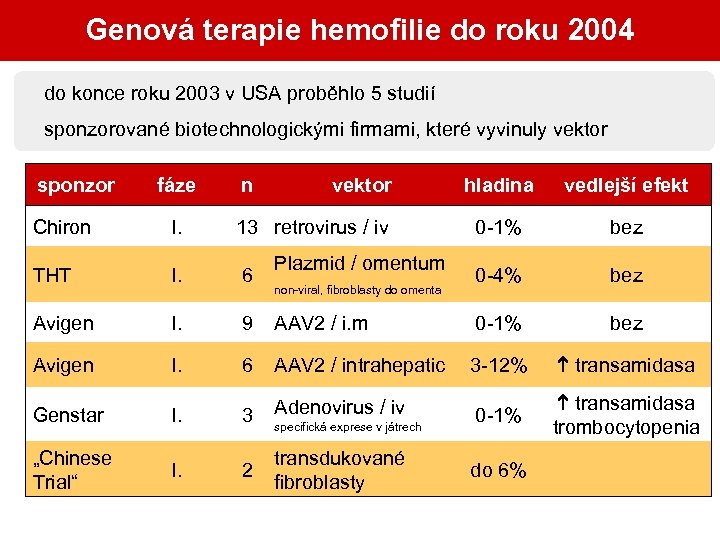 Genová terapie hemofilie do roku 2004

do konce roku 2003 v USA proběhlo 5 studií
sponzorované biotechnologickými firmami, které vyvinuly vektor

| sponzor | fáze | n | vektor | hladina | vedlejší efekt |
|---|---|---|---|---|---|
| Chiron | I. | 13 | retrovirus / iv | 0-1% | bez |
| THT | I. | 6 | Plazmid / omentum non-viral, fibroblasty do omenta | 0-4% | bez |
| Avigen | I. | 9 | AAV2 / i.m | 0-1% | bez |
| Avigen | I. | 6 | AAV2 / intrahepatic | 3-12% | ↑ transamidasa |
| Genstar | I. | 3 | Adenovirus / iv specifická exprese v játrech | 0-1% | ↑ transamidasa trombocytopenia |
| „Chinese Trial“ | I. | 2 | transdukované fibroblasty | do 6% | |